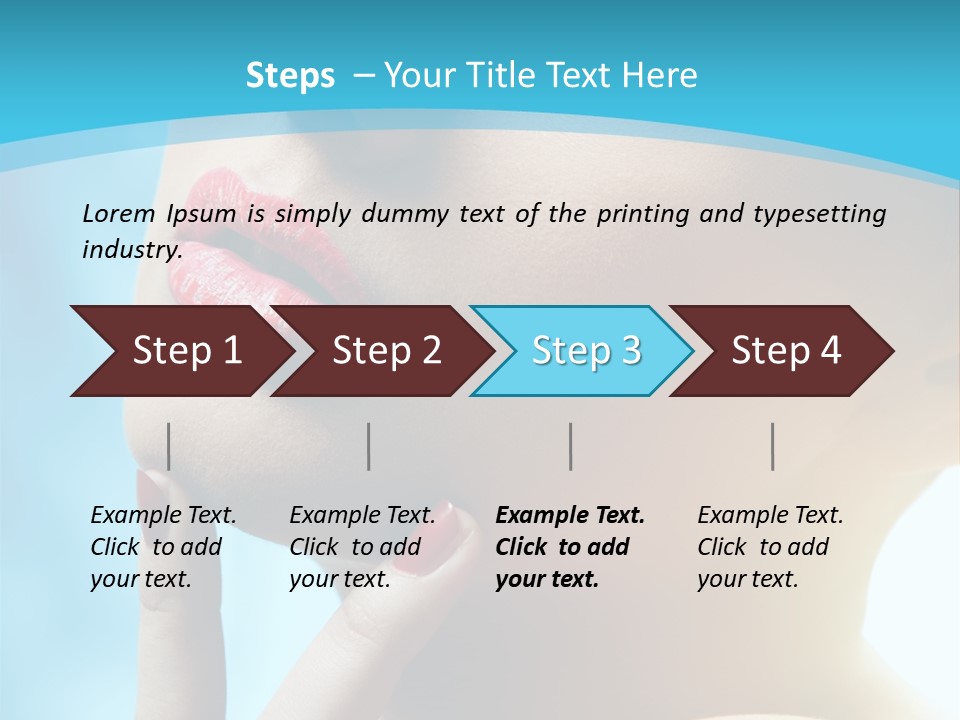 Steps – Your Title Text Here

Lorem Ipsum is simply dummy text of the printing and typesetting industry.

Step 1
Step 2
Step 3
Step 4

Example Text. Click to add your text.

Example Text. Click to add your text.

Example Text. Click to add your text.

Example Text. Click to add your text.